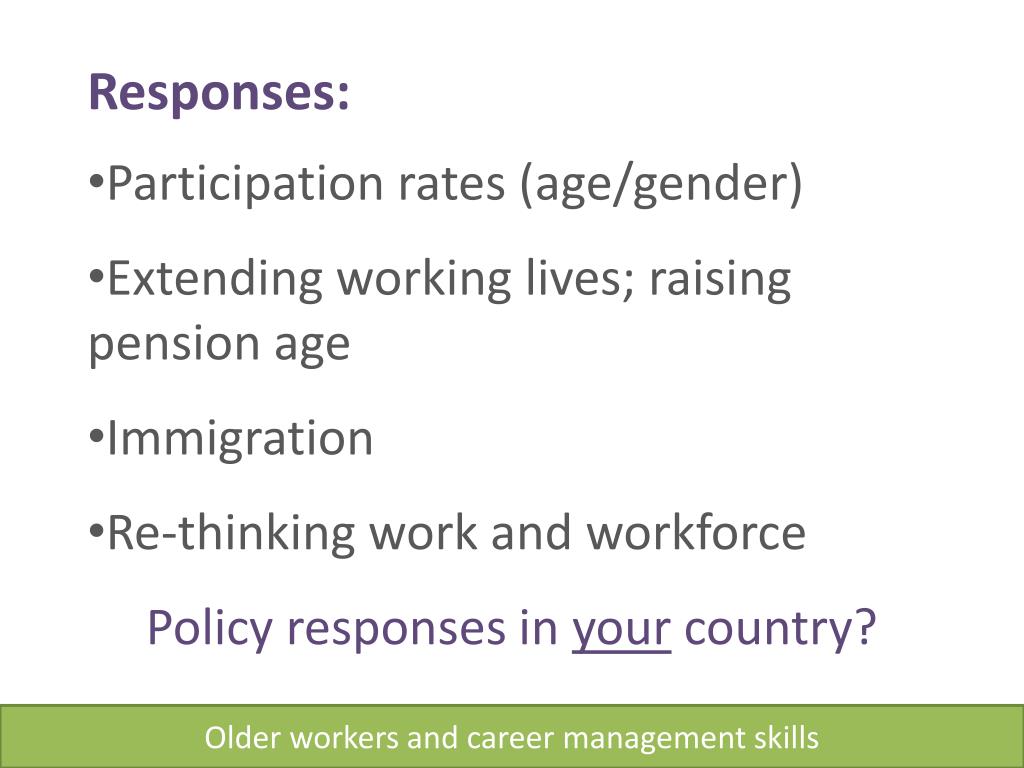 Responses:

•Participation rates (age/gender)

•Extending working lives; raising pension age

•Immigration

•Re-thinking work and workforce

Policy responses in your country?

Older workers and career management skills